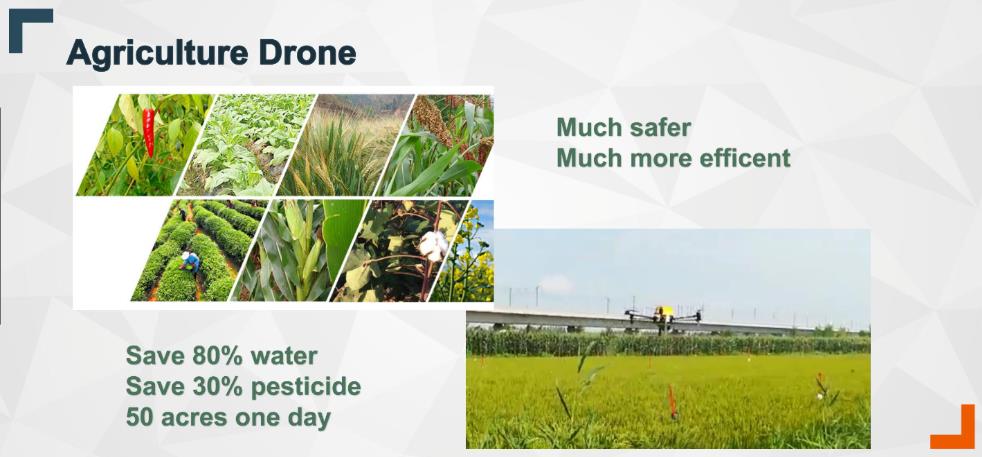 Agriculture Drone

Much safer
Much more efficent

Save 80% water
Save 30% pesticide
50 acres one day